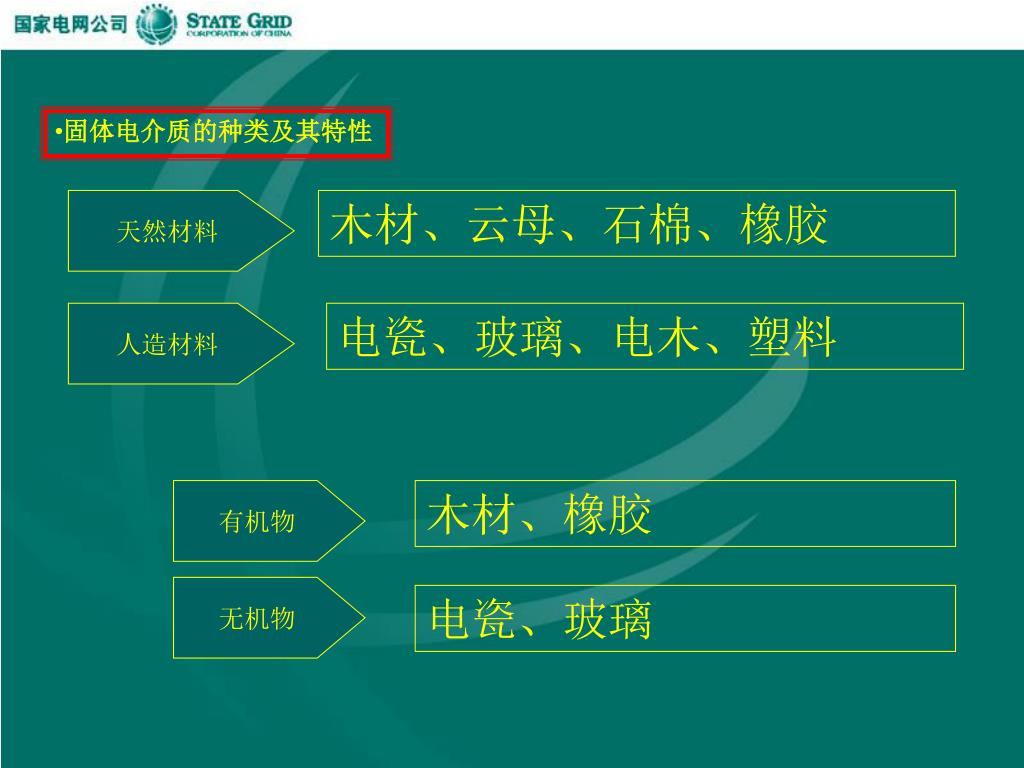 国家电网公司 STATE GRID CORPORATION OF CHINA

•固体电介质的种类及其特性

天然材料

木材、云母、石棉、橡胶

人造材料

电瓷、玻璃、电木、塑料

有机物

木材、橡胶

无机物

电瓷、玻璃